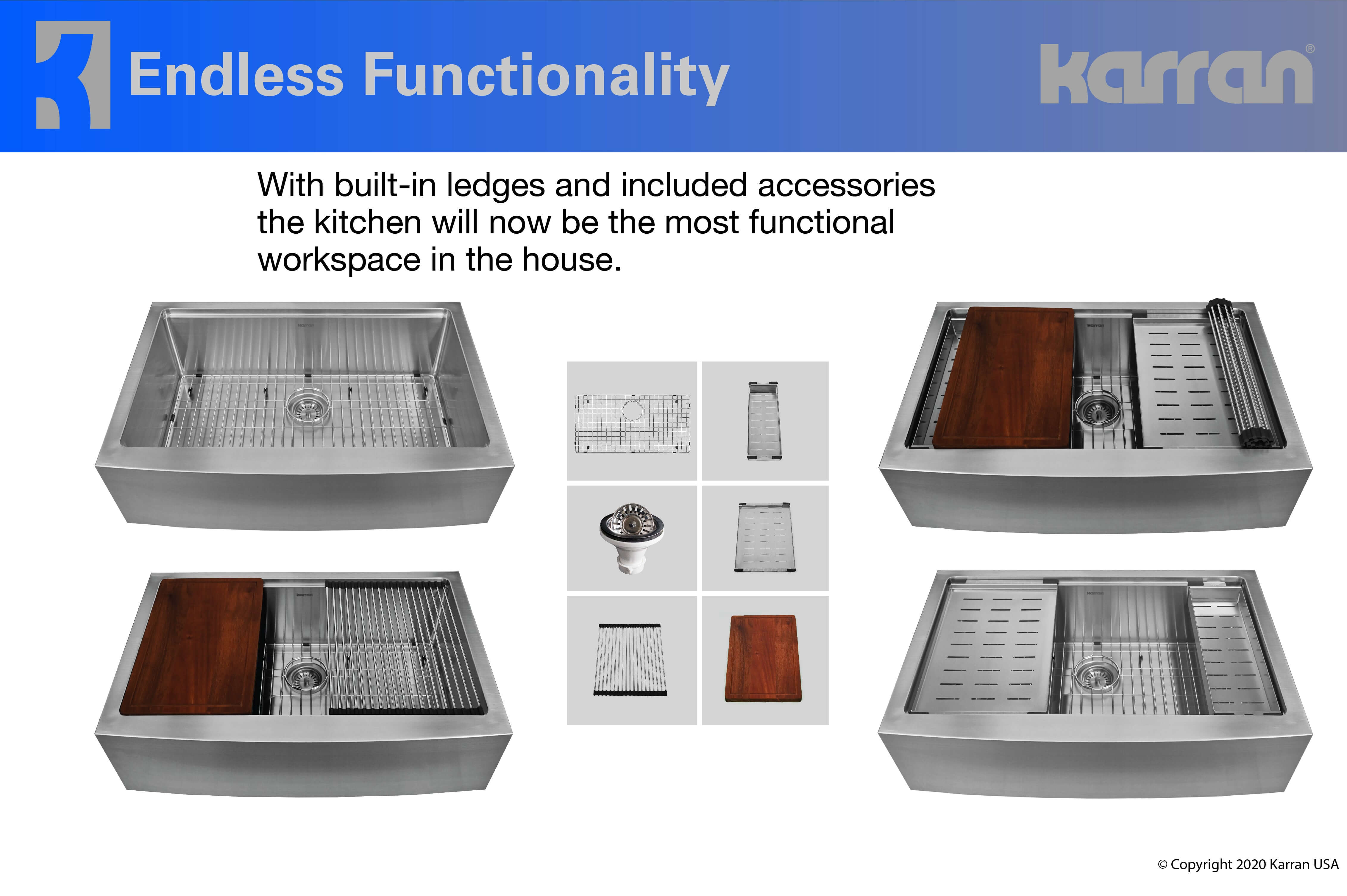 Endless Functionality

karran®

With built-in ledges and included accessories the kitchen will now be the most functional workspace in the house.

© Copyright 2020 Karran USA